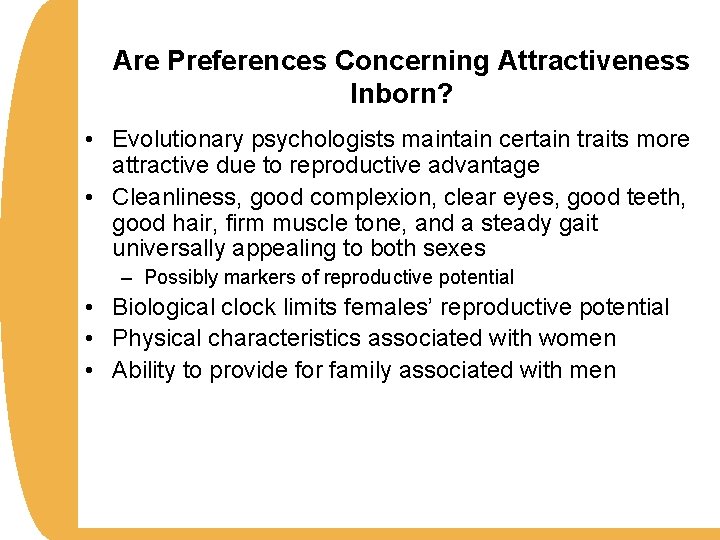 Are Preferences Concerning Attractiveness Inborn?

• Evolutionary psychologists maintain certain traits more attractive due to reproductive advantage
• Cleanliness, good complexion, clear eyes, good teeth, good hair, firm muscle tone, and a steady gait universally appealing to both sexes
– Possibly markers of reproductive potential
• Biological clock limits females' reproductive potential
• Physical characteristics associated with women
• Ability to provide for family associated with men